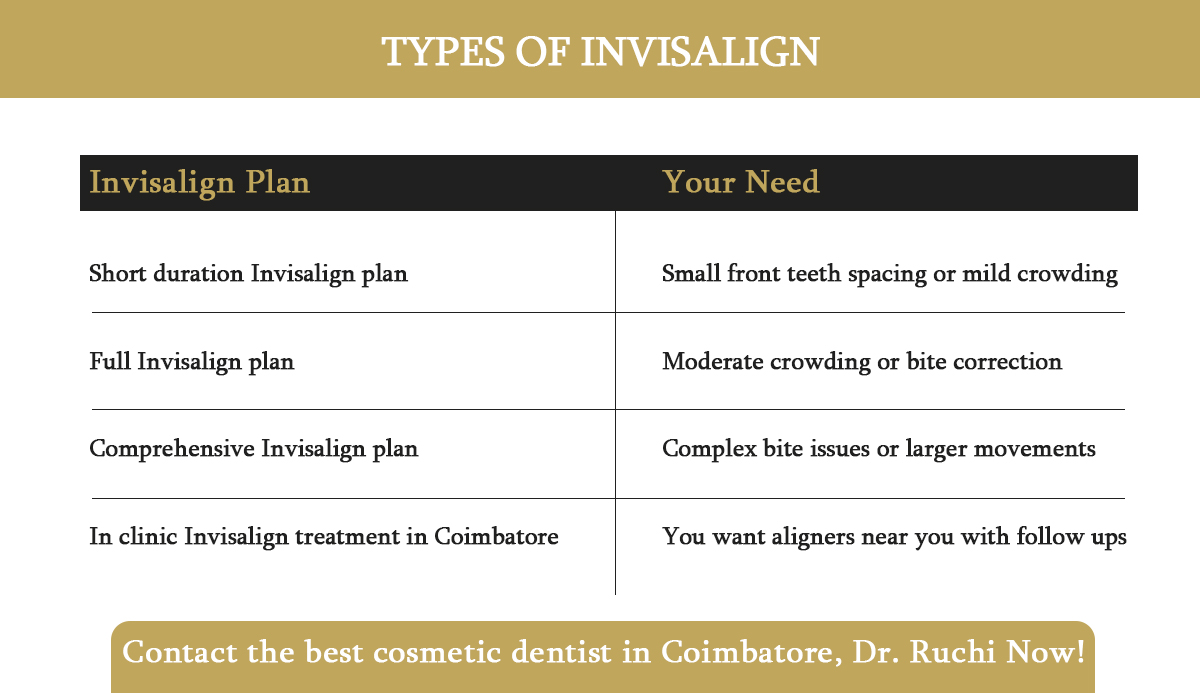 TYPES OF INVISALIGN

| Invisalign Plan | Your Need |
|---|---|
| Short duration Invisalign plan | Small front teeth spacing or mild crowding |
| Full Invisalign plan | Moderate crowding or bite correction |
| Comprehensive Invisalign plan | Complex bite issues or larger movements |
| In clinic Invisalign treatment in Coimbatore | You want aligners near you with follow ups |

Contact the best cosmetic dentist in Coimbatore, Dr. Ruchi Now!